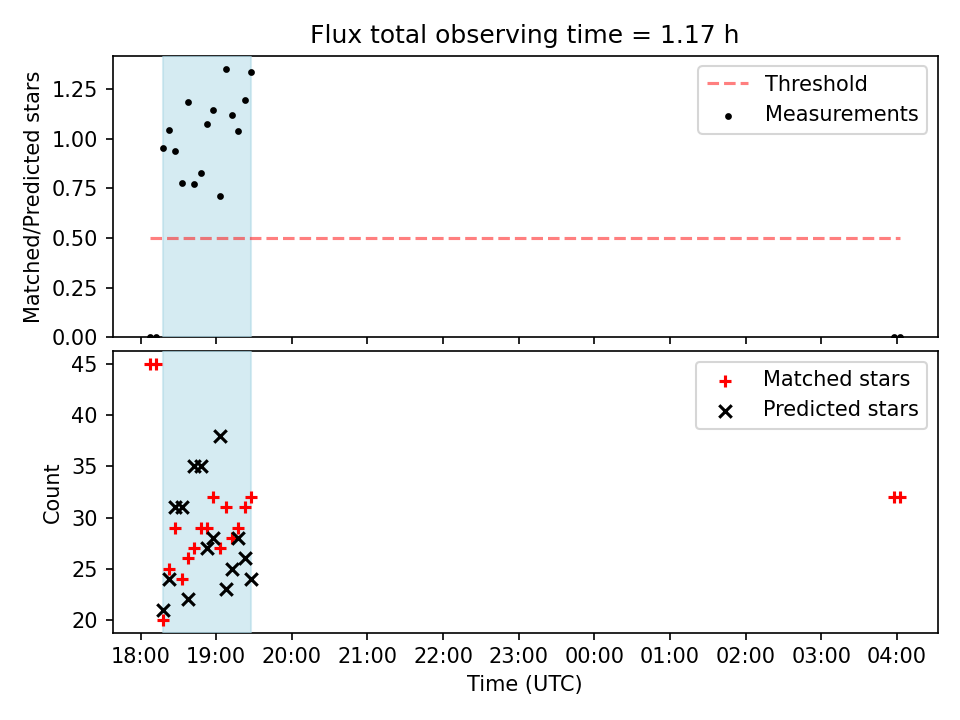 Flux total observing time = 1.17 h

Matched/Predicted stars

1.25
1.00
0.75
0.50
0.25
0.00

Threshold
Measurements

Count

45
40
35
30
25
20

Matched stars
Predicted stars

18:00 19:00 20:00 21:00 22:00 23:00 00:00 01:00 02:00 03:00 04:00

Time (UTC)